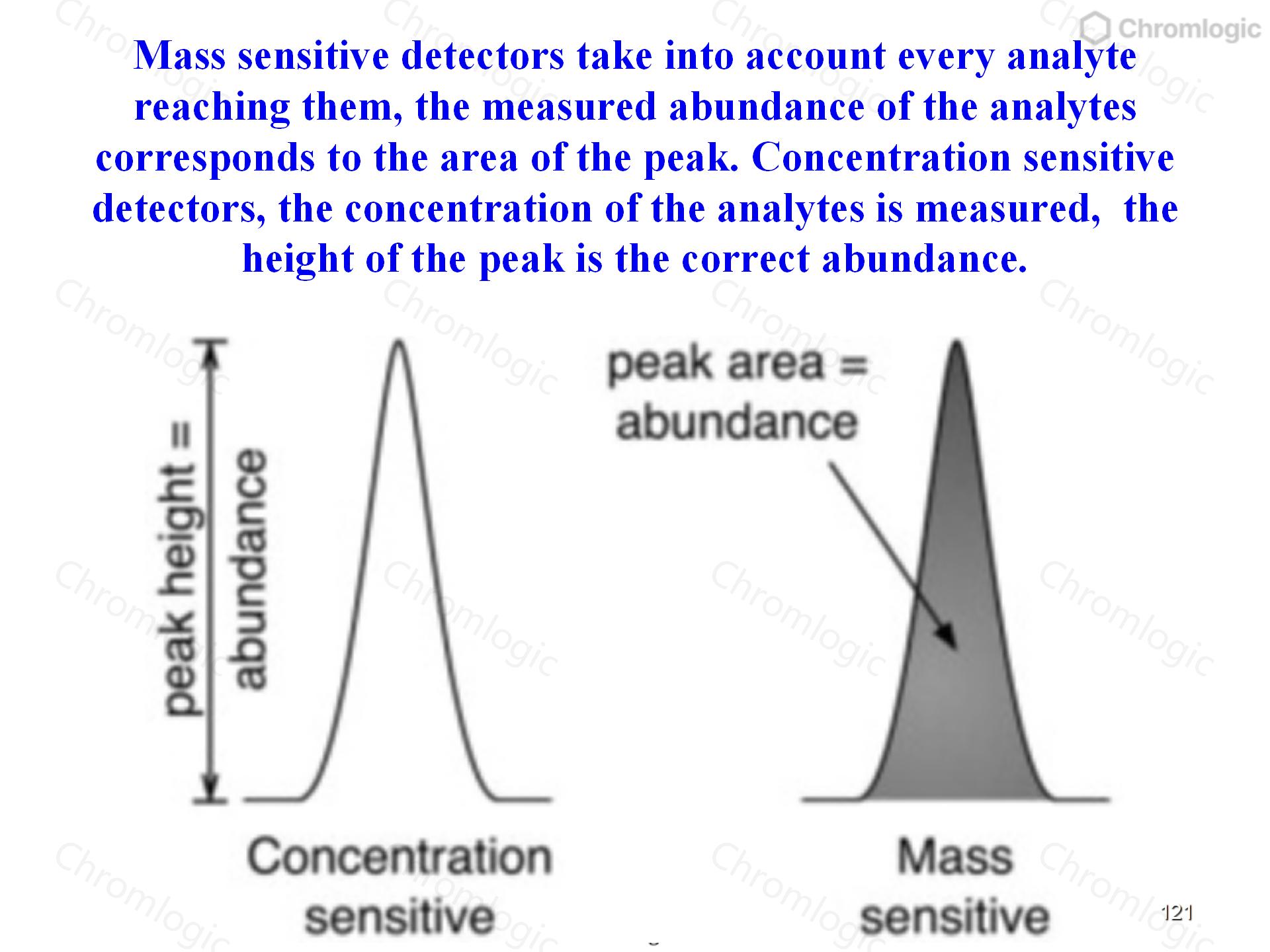 Chromlogic

Mass sensitive detectors take into account every analyte reaching them, the measured abundance of the analytes corresponds to the area of the peak. Concentration sensitive detectors, the concentration of the analytes is measured, the height of the peak is the correct abundance.

peak height = abundance

peak area = abundance

Concentration sensitive

Mass sensitive

121